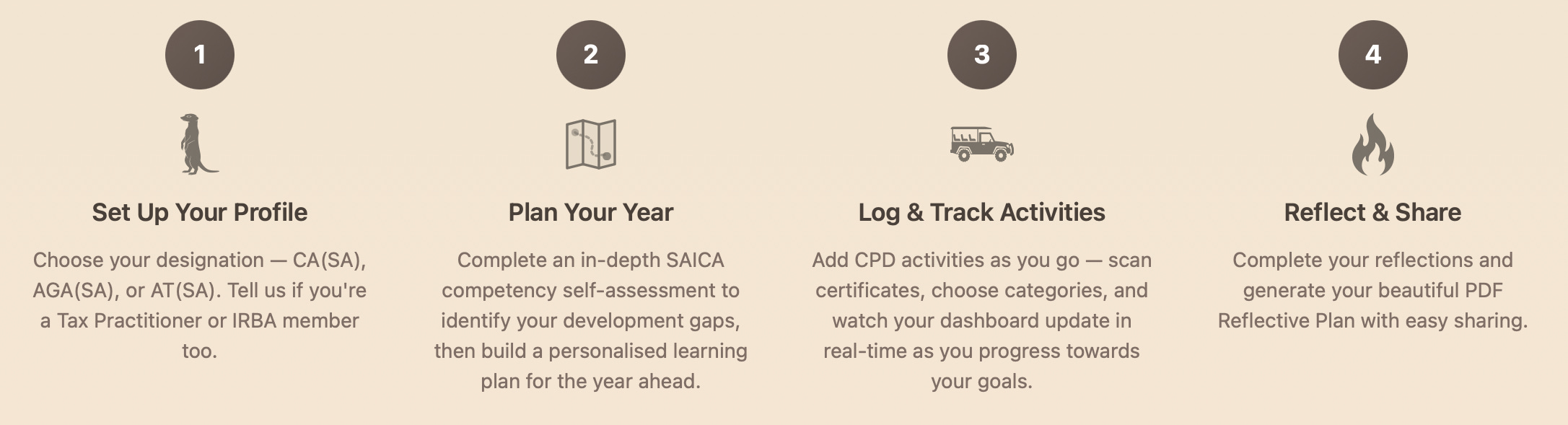 1

Set Up Your Profile

Choose your designation — CA(SA), AGA(SA), or AT(SA). Tell us if you're a Tax Practitioner or IRBA member too.

2

Plan Your Year

Complete an in-depth SAICA competency self-assessment to identify your development gaps, then build a personalised learning plan for the year ahead.

3

Log & Track Activities

Add CPD activities as you go — scan certificates, choose categories, and watch your dashboard update in real-time as you progress towards your goals.

4

Reflect & Share

Complete your reflections and generate your beautiful PDF Reflective Plan with easy sharing.